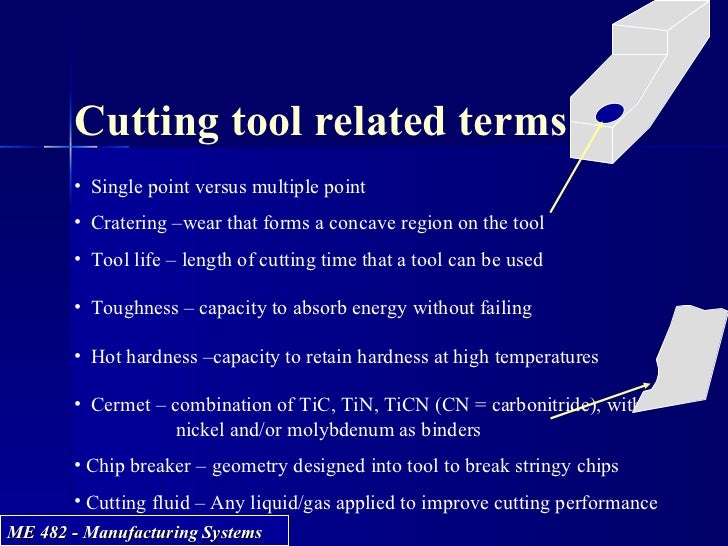 Cutting tool related terms

• Single point versus multiple point

• Cratering –wear that forms a concave region on the tool

• Tool life – length of cutting time that a tool can be used

• Toughness – capacity to absorb energy without failing

• Hot hardness –capacity to retain hardness at high temperatures

• Cermet – combination of TiC, TiN, TiCN (CN = carbonitride), with nickel and/or molybdenum as binders

• Chip breaker – geometry designed into tool to break stringy chips

• Cutting fluid – Any liquid/gas applied to improve cutting performance

ME 482 - Manufacturing Systems